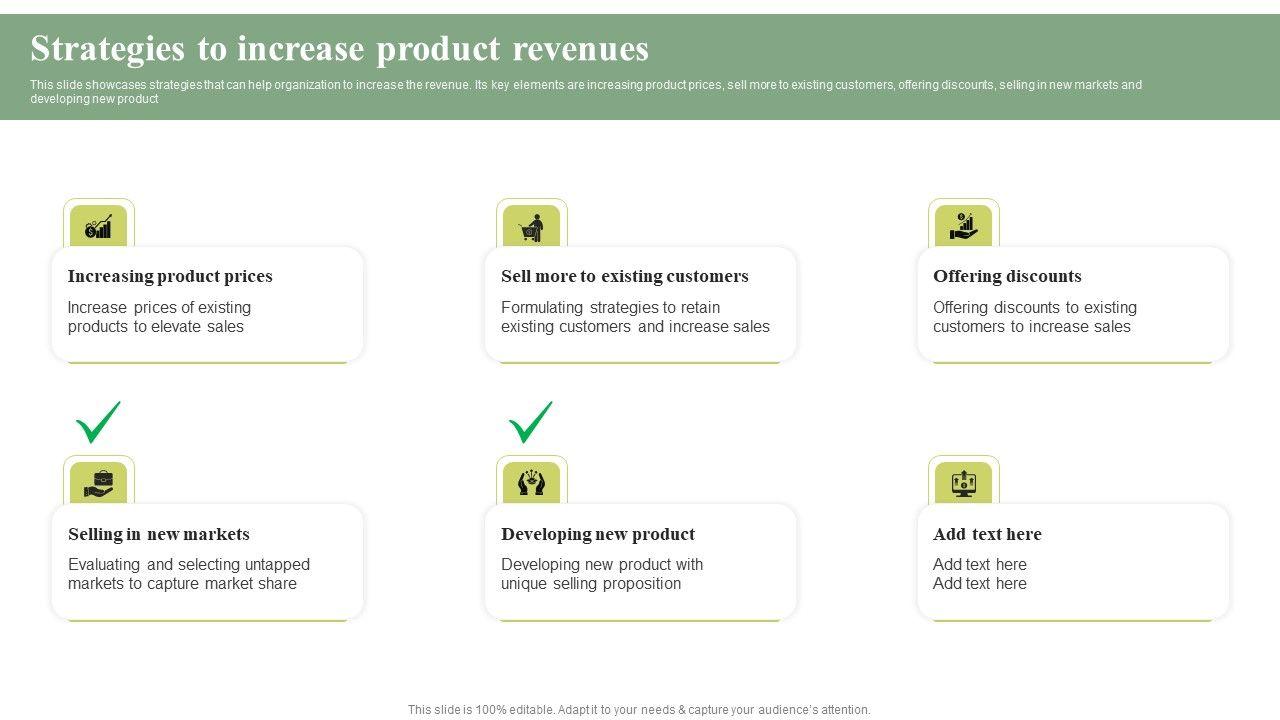 Strategies to increase product revenues

This slide showcases strategies that can help organization to increase the revenue. Its key elements are increasing product prices, sell more to existing customers, offering discounts, selling in new markets and developing new product

Increasing product prices

Increase prices of existing products to elevate sales

Sell more to existing customers

Formulating strategies to retain existing customers and increase sales

Offering discounts

Offering discounts to existing customers to increase sales

Selling in new markets

Evaluating and selecting untapped markets to capture market share

Developing new product

Developing new product with unique selling proposition

Add text here

Add text here
Add text here

This slide is 100% editable. Adapt it to your needs & capture your audience's attention.